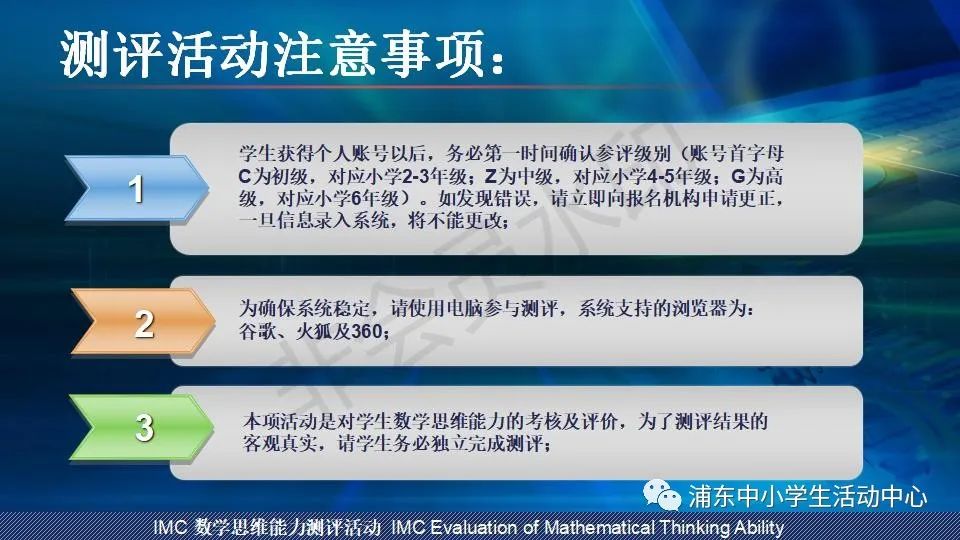 测评活动注意事项：

1

学生获得个人账号以后，务必第一时间确认参评级别（账号首字母C为初级，对应小学2-3年级；Z为中级，对应小学4-5年级；G为高级，对应小学6年级）。如发现错误，请立即向报名机构申请更正，一旦信息录入系统，将不能更改；

2

为确保系统稳定，请使用电脑参与测评，系统支持的浏览器为：谷歌、火狐及360；

3

本项活动是对学生数学思维能力的考核及评价，为了测评结果的客观真实，请学生务必独立完成测评；

浦东中小学生活动中心

IMC 数学思维能力测评活动 IMC Evaluation of Mathematical Thinking Ability